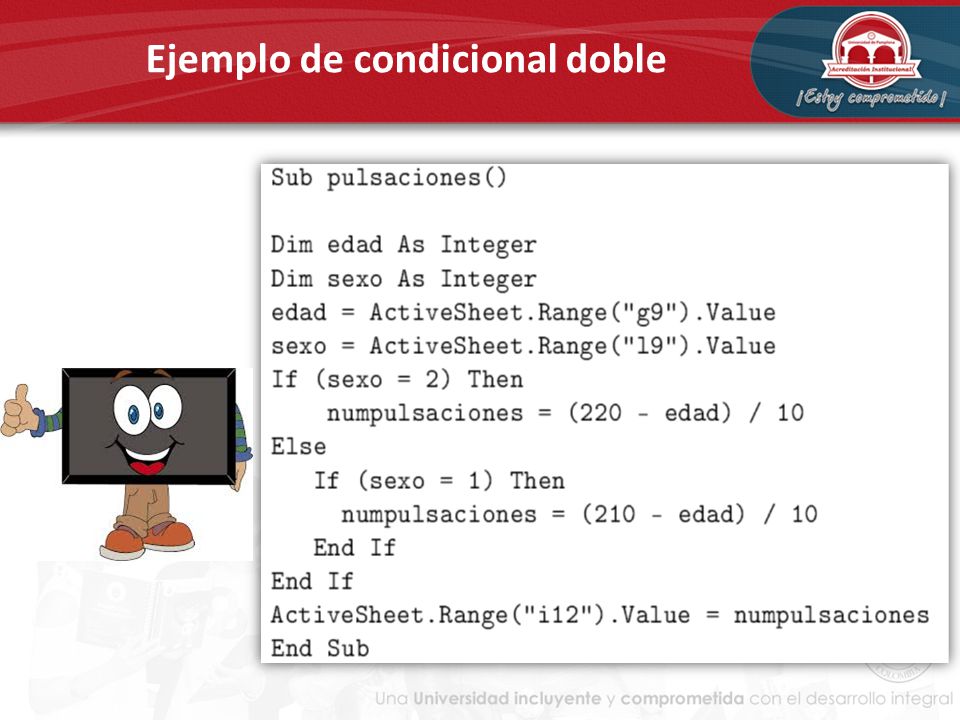 Ejemplo de condicional doble

Universidad de Pamplona
Acreditación Institucional
¡Estoy comprometido!

Sub pulsaciones()

Dim edad As Integer
Dim sexo As Integer
edad = ActiveSheet.Range("g9").Value
sexo = ActiveSheet.Range("l9").Value
If (sexo = 2) Then
numpulsaciones = (220 - edad) / 10
Else
If (sexo = 1) Then
numpulsaciones = (210 - edad) / 10
End If
End If
ActiveSheet.Range("i12").Value = numpulsaciones
End Sub

Una Universidad incluyente y comprometida con el desarrollo integral